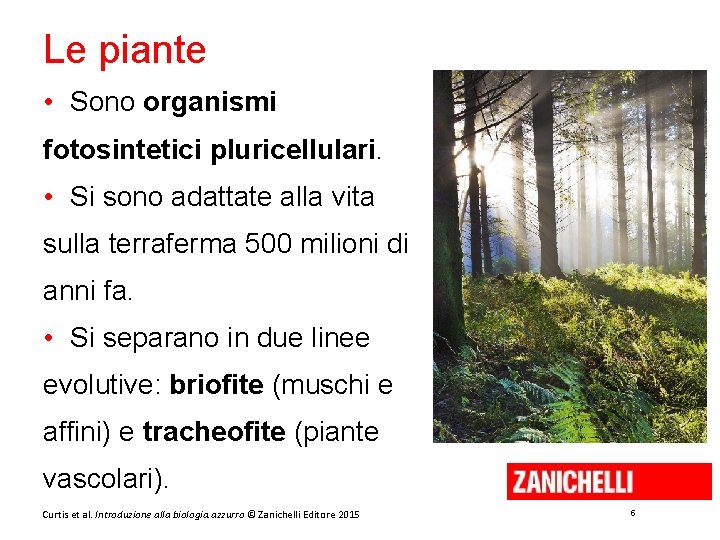 Le piante

• Sono organismi fotosintetici pluricellulari.

• Si sono adattate alla vita sulla terraferma 500 milioni di anni fa.

• Si separano in due linee evolutive: briofite (muschi e affini) e tracheofite (piante vascolari).

ZANICHELLI

Curtis et al. Introduzione alla biologia.azzurro © Zanichelli Editore 2015

6